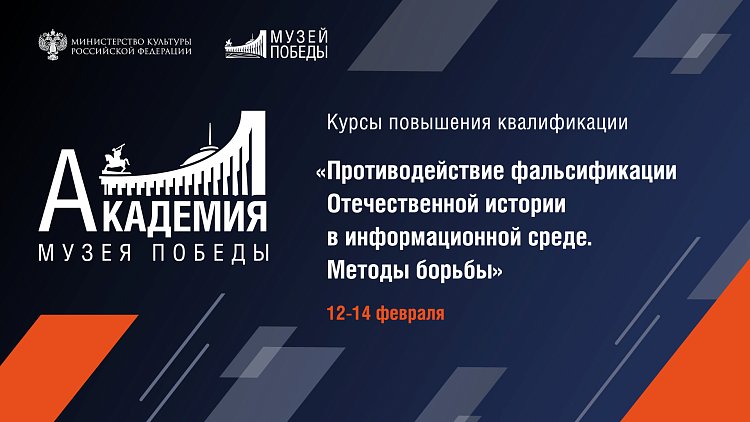 МИНИСТЕРСТВО КУЛЬТУРЫ РОССИЙСКОЙ ФЕДЕРАЦИИ

МУЗЕЙ ПОБЕДЫ

АКАДЕМИЯ
МУЗЕЯ ПОБЕДЫ

Курсы повышения квалификации

«Противодействие фальсификации Отечественной истории в информационной среде. Методы борьбы»

12-14 февраля